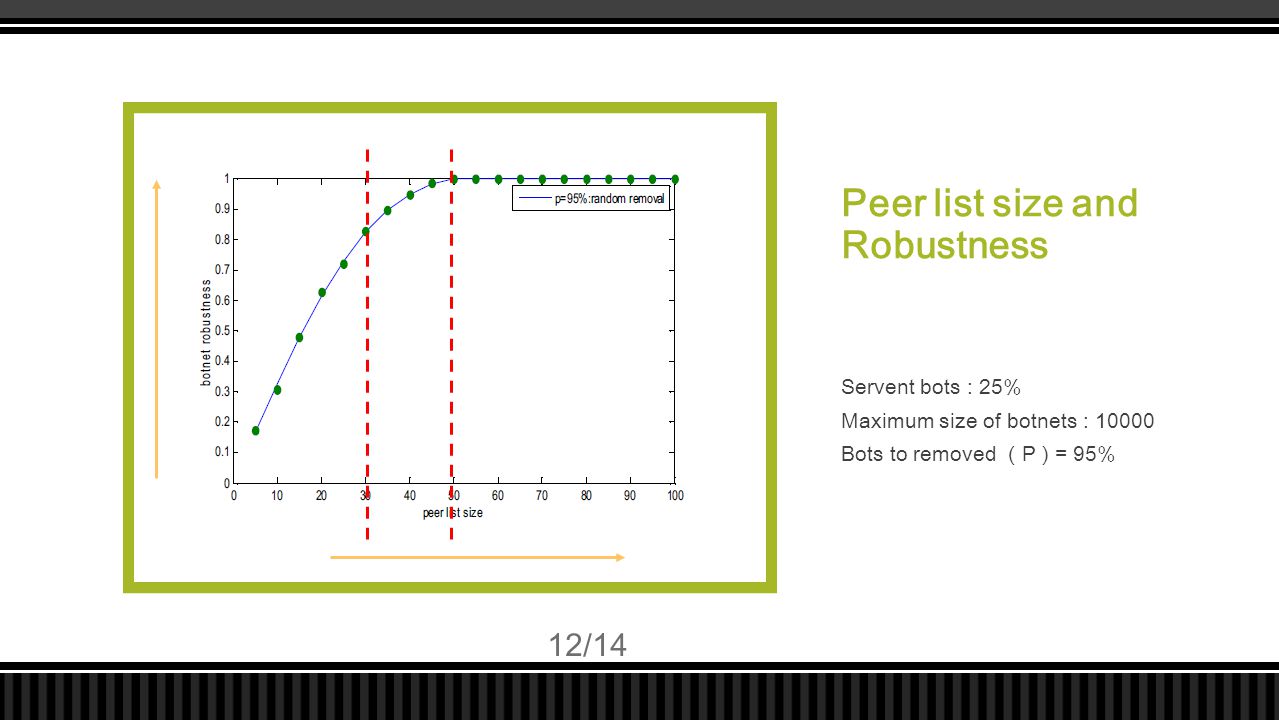 1
0.9
0.8
0.7
0.6
0.5
0.4
0.3
0.2
0.1
0

botnet robustness

p=95%:random removal

0 10 20 30 40 50 60 70 80 90 100

peer list size

Peer list size and Robustness

Servent bots : 25%

Maximum size of botnets : 10000

Bots to removed ( P ) = 95%

12/14